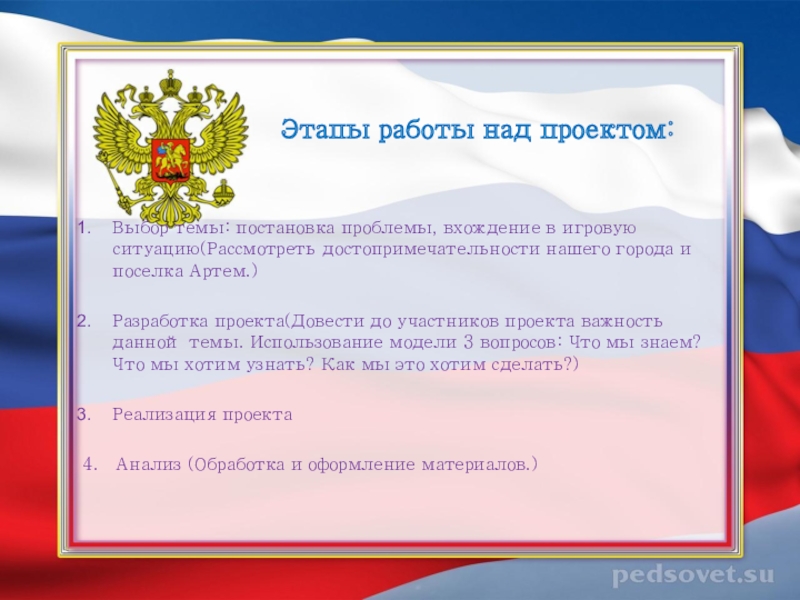 Этапы работы над проектом:

1. Выбор темы: постановка проблемы, вхождение в игровую ситуацию(Рассмотреть достопримечательности нашего города и поселка Артем.)

2. Разработка проекта(Довести до участников проекта важность данной темы. Использование модели 3 вопросов: Что мы знаем? Что мы хотим узнать? Как мы это хотим сделать?)

3. Реализация проекта

4. Анализ (Обработка и оформление материалов.)

pedsovet.su